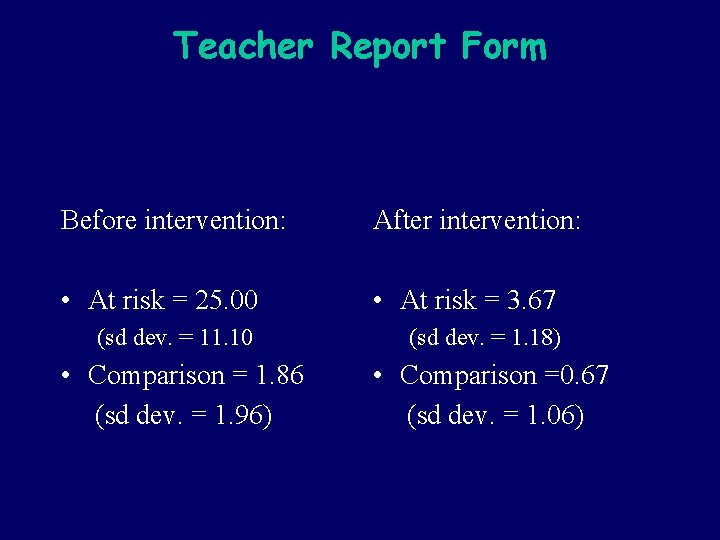 Teacher Report Form

Before intervention:

• At risk = 25.00
(sd dev. = 11.10
• Comparison = 1.86
(sd dev. = 1.96)

After intervention:

• At risk = 3.67
(sd dev. = 1.18)
• Comparison =0.67
(sd dev. = 1.06)